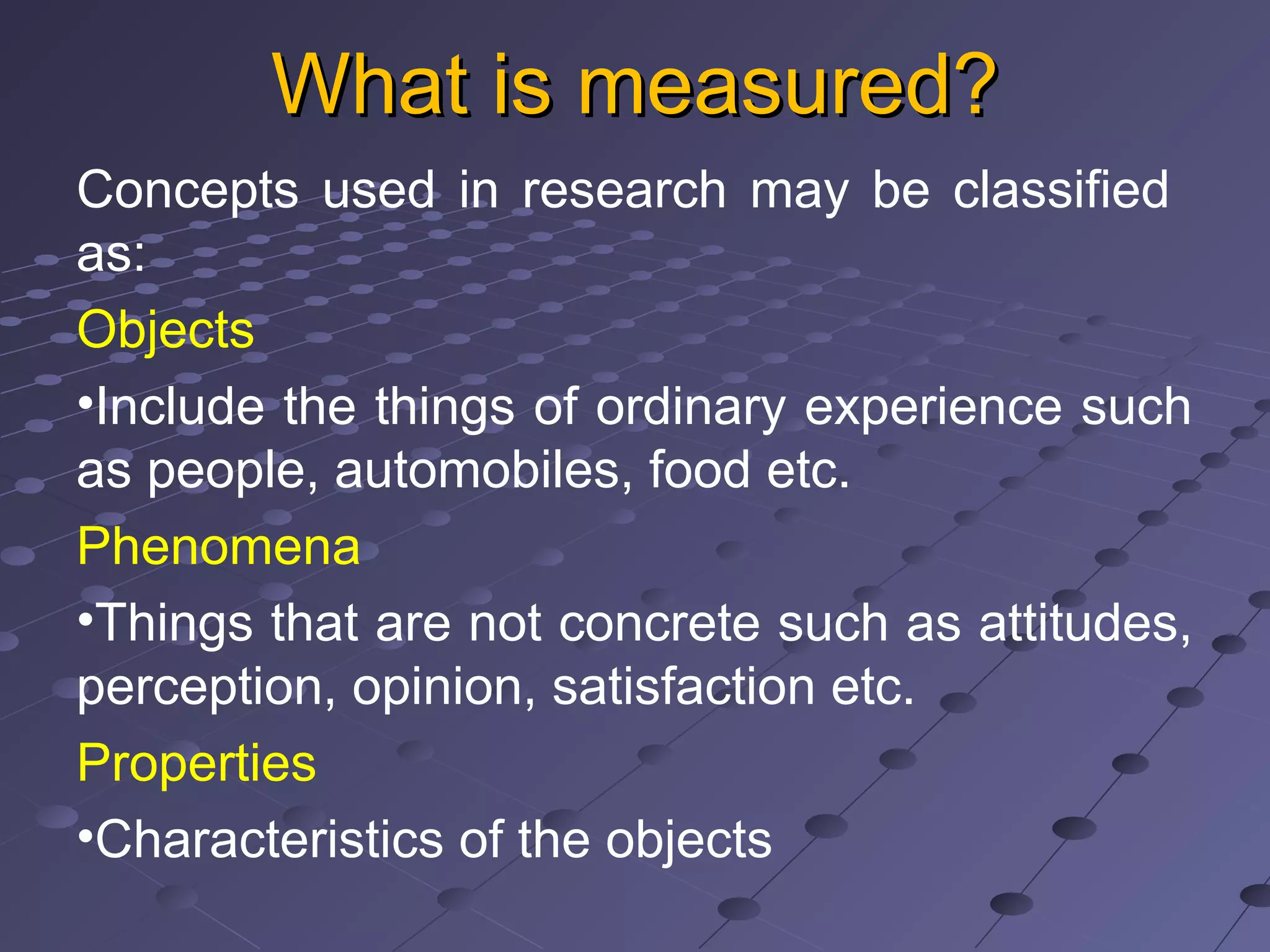 What is measured?

Concepts used in research may be classified as:

Objects

•Include the things of ordinary experience such as people, automobiles, food etc.

Phenomena

•Things that are not concrete such as attitudes, perception, opinion, satisfaction etc.

Properties

•Characteristics of the objects